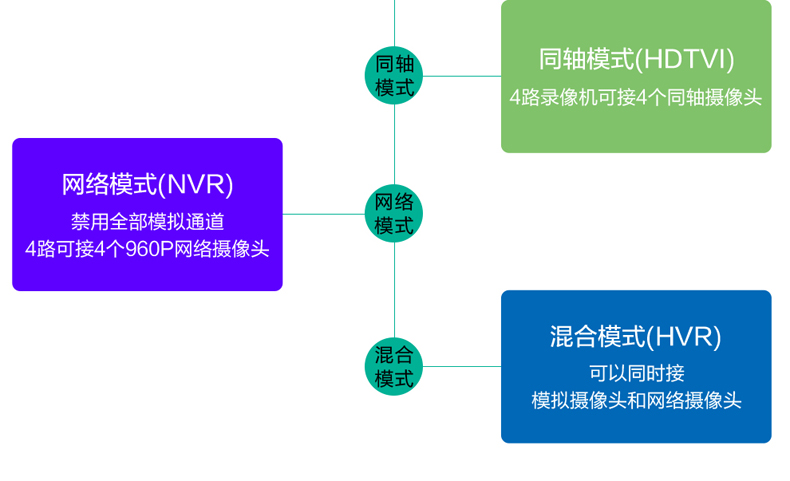 同轴模式

同轴模式(HDTVI)
4路录像机可接4个同轴摄像头

网络模式(NVR)
禁用全部模拟通道
4路可接4个960P网络摄像头

网络模式

混合模式

混合模式(HVR)
可以同时接
模拟摄像头和网络摄像头